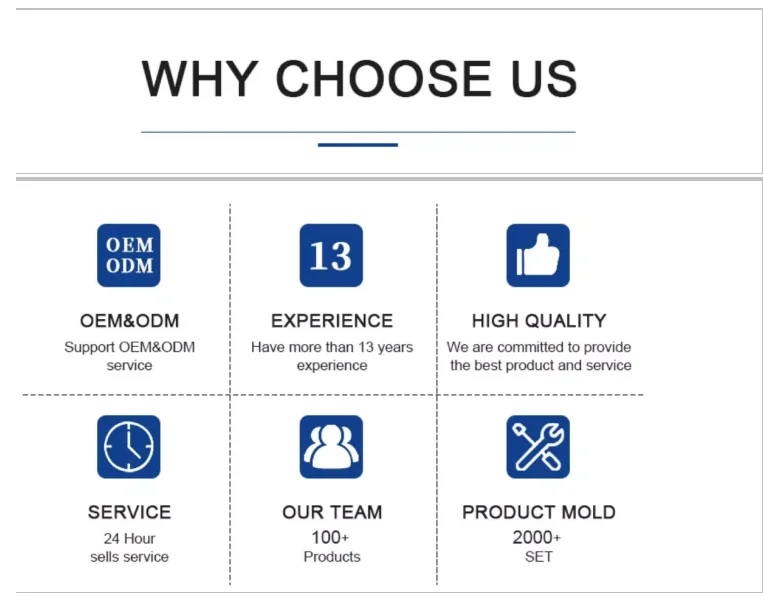 WHY CHOOSE US

OEM
ODM

OEM&ODM
Support OEM&ODM service

13

EXPERIENCE
Have more than 13 years experience

HIGH QUALITY
We are committed to provide the best product and service

SERVICE
24 Hour
sells service

OUR TEAM
100+
Products

PRODUCT MOLD
2000+
SET